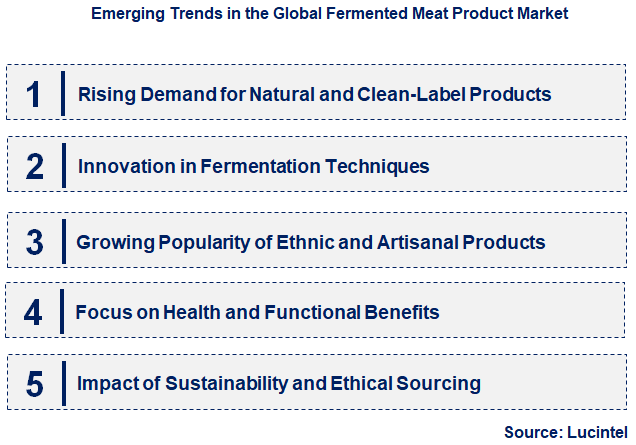 Emerging Trends in the Global Fermented Meat Product Market

1 Rising Demand for Natural and Clean-Label Products

2 Innovation in Fermentation Techniques

3 Growing Popularity of Ethnic and Artisanal Products

4 Focus on Health and Functional Benefits

5 Impact of Sustainability and Ethical Sourcing

Source: Lucintel